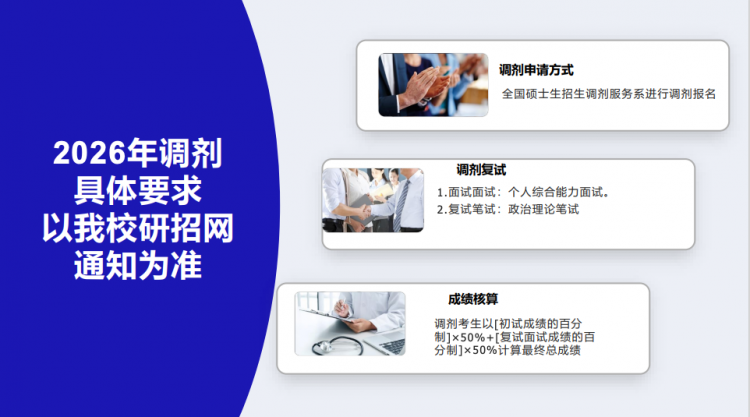 2026年调剂
具体要求
以我校研招网
通知为准

调剂申请方式

全国硕士生招生调剂服务系进行调剂报名

调剂复试

1.面试面试：个人综合能力面试。
2.复试笔试：政治理论笔试

成绩核算

调剂考生以[初试成绩的百分制]×50%+[复试面试成绩的百分制]×50%计算最终总成绩